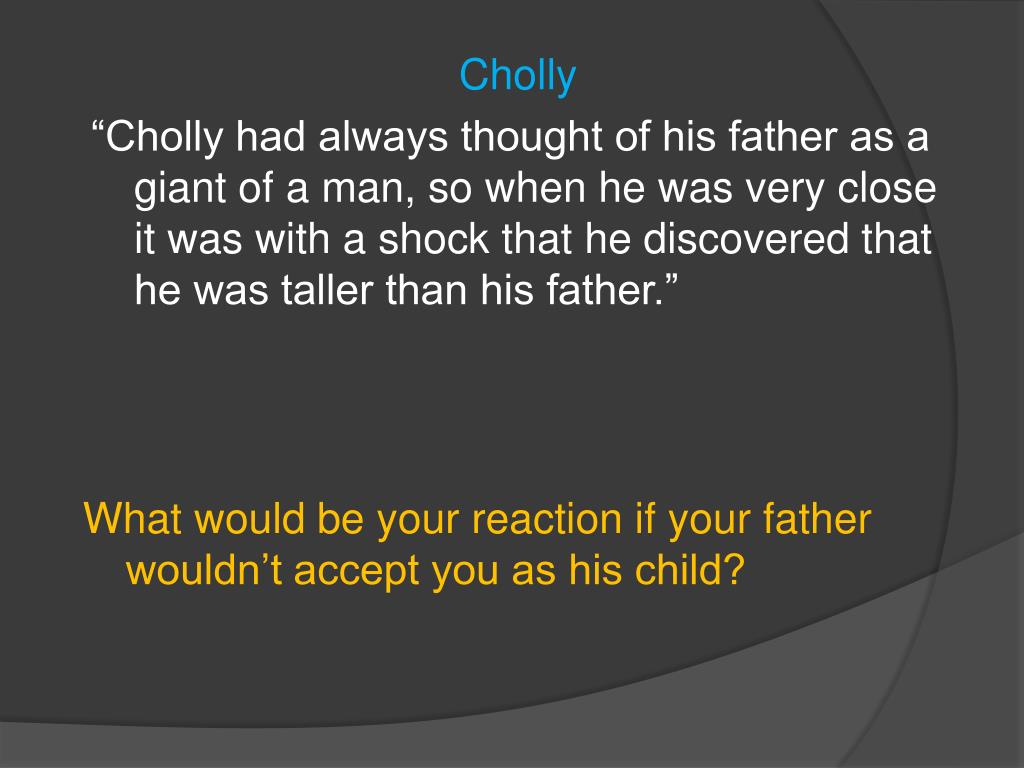 Cholly

“Cholly had always thought of his father as a giant of a man, so when he was very close it was with a shock that he discovered that he was taller than his father.”

What would be your reaction if your father wouldn’t accept you as his child?